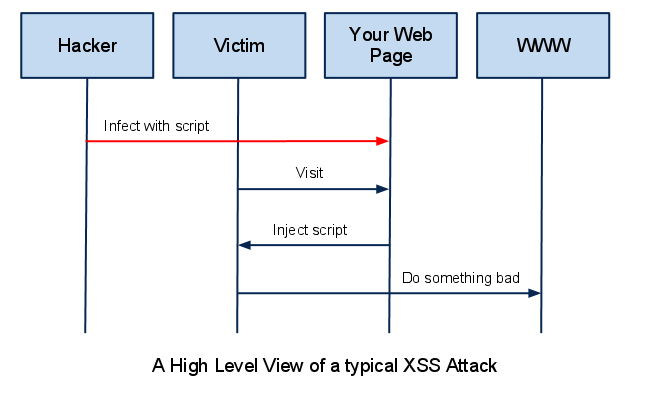 Hacker

Victim

Your Web Page

WWW

Infect with script

Visit

Inject script

Do something bad

A High Level View of a typical XSS Attack